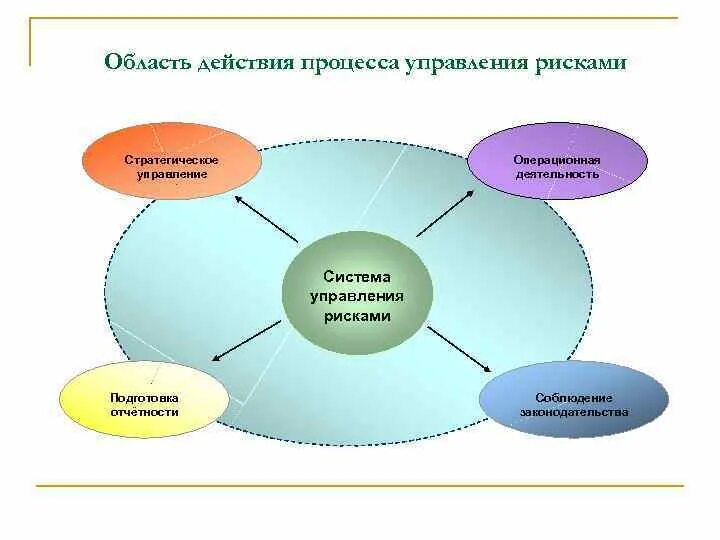 Область действия процесса управления рисками

Стратегическое управление

Операционная деятельность

Система управления рисками

Подготовка отчётности

Соблюдение законодательства